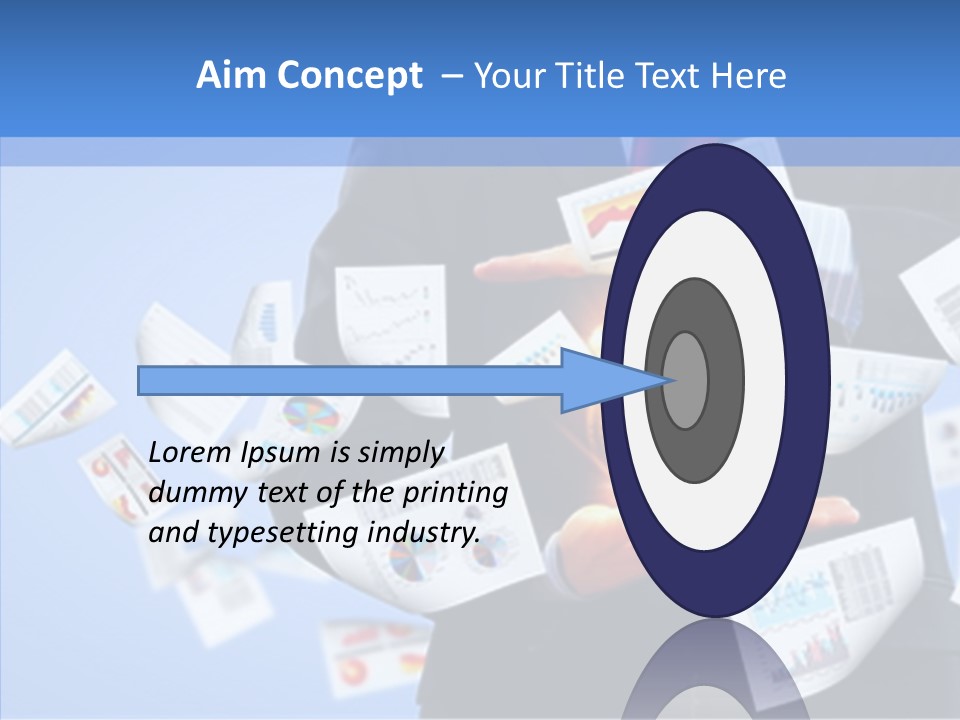 Aim Concept – Your Title Text Here

Lorem Ipsum is simply dummy text of the printing and typesetting industry.